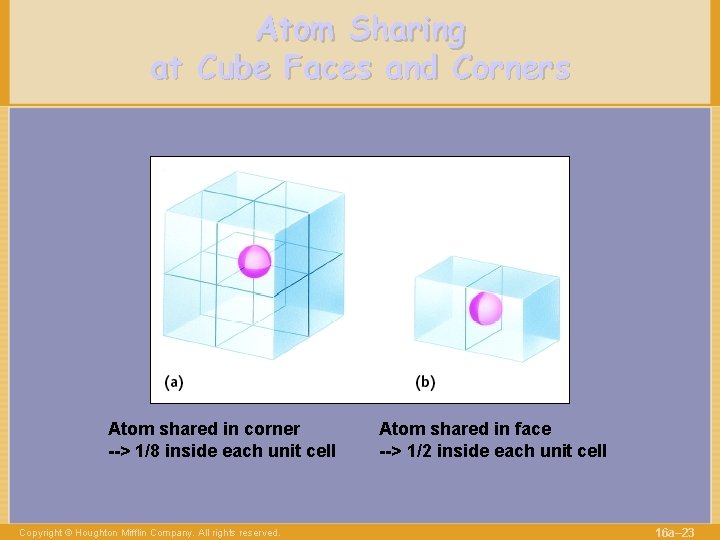 Atom Sharing
at Cube Faces and Corners

(a)

(b)

Atom shared in corner
--> 1/8 inside each unit cell

Atom shared in face
--> 1/2 inside each unit cell

Copyright © Houghton Mifflin Company. All rights reserved.

16a–23